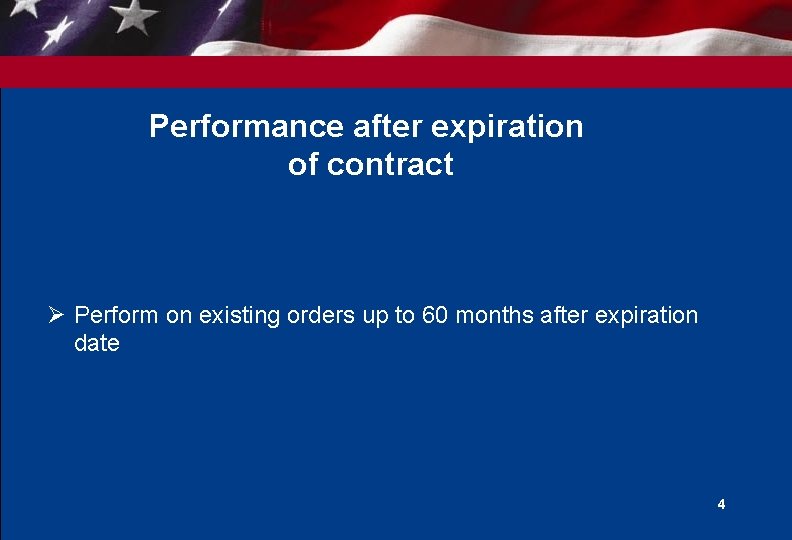 Performance after expiration of contract

➢ Perform on existing orders up to 60 months after expiration date

4